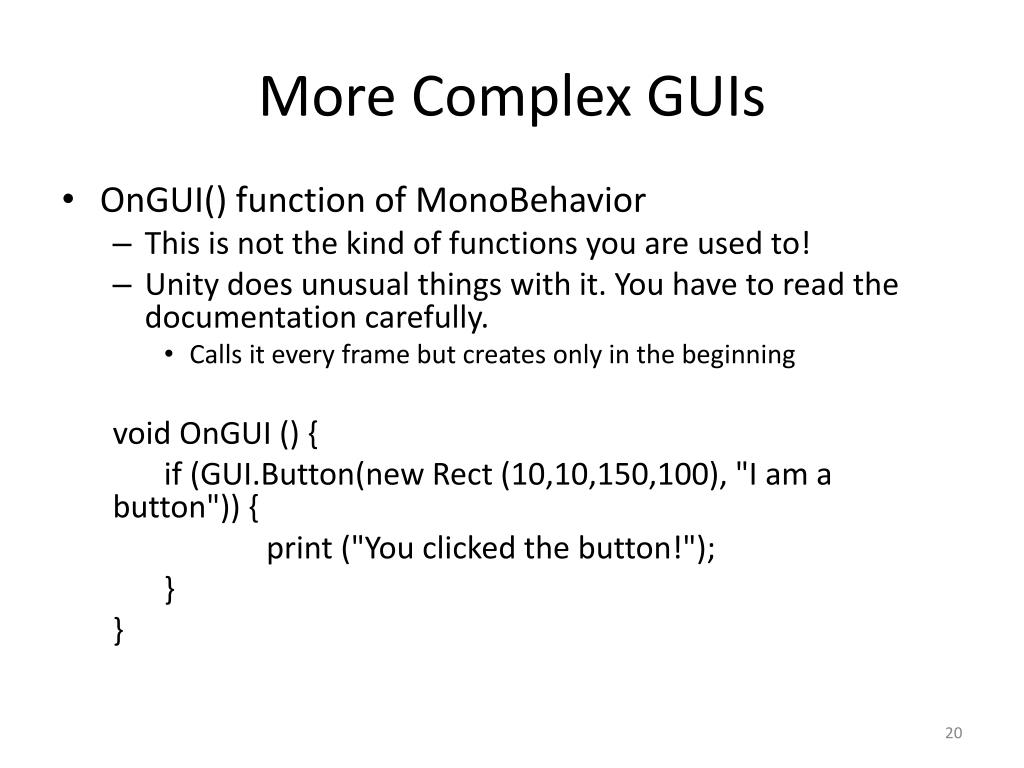 More Complex GUIs

• OnGUI() function of MonoBehavior
– This is not the kind of functions you are used to!
– Unity does unusual things with it. You have to read the documentation carefully.
• Calls it every frame but creates only in the beginning

void OnGUI () {
if (GUI.Button(new Rect (10,10,150,100), "I am a button")) {
print ("You clicked the button!");
}
}

20